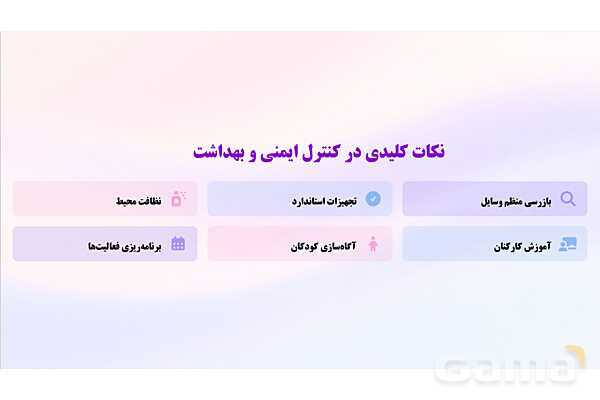 نکات کلیدی در کنترل ایمنی و بهداشت

بازرسی منظم وسایل

تجهیزات استاندارد

نظافت محیط

آموزش کارکنان

آگاه‌سازی کودکان

برنامه‌ریزی فعالیت‌ها

Gama